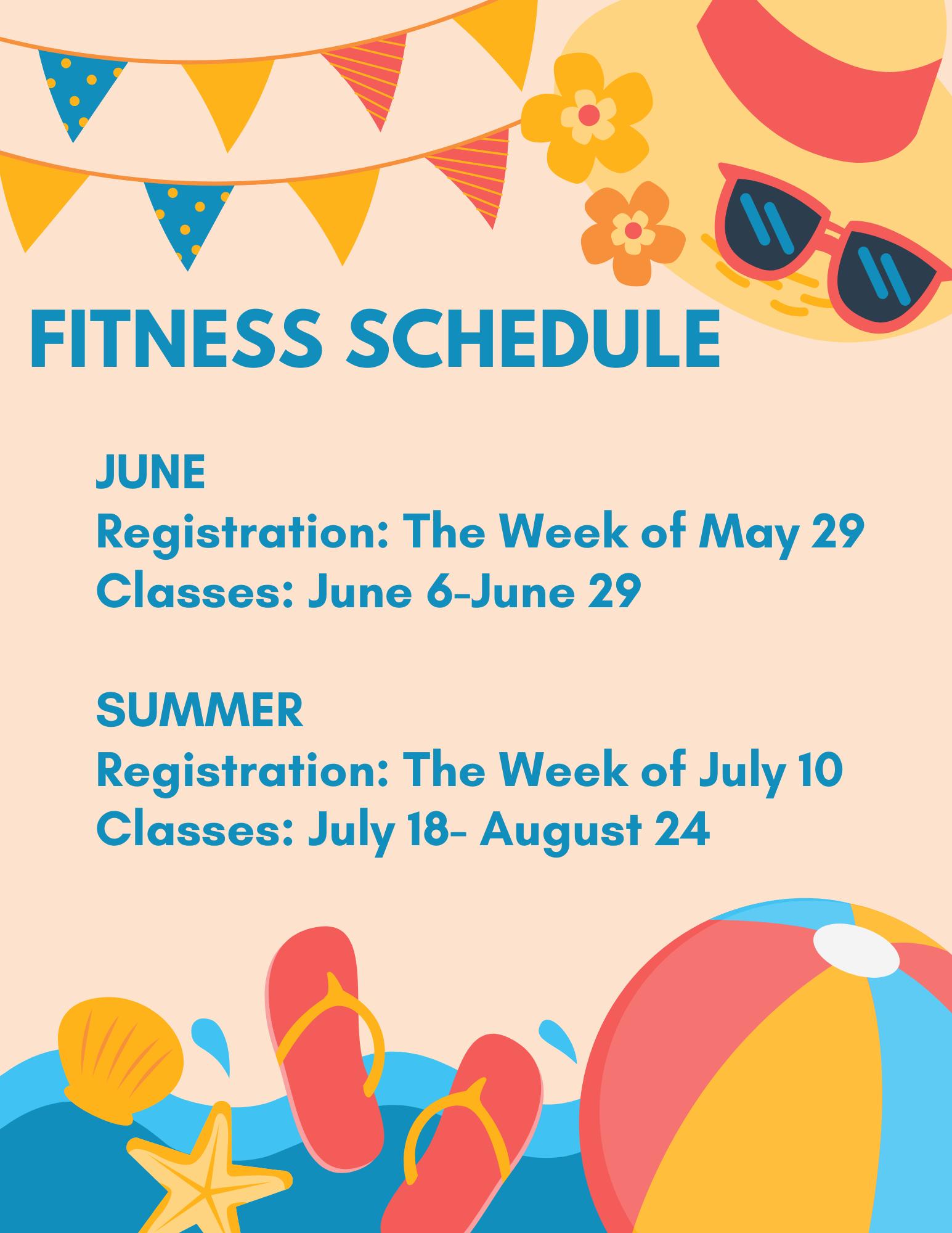 FITNESS SCHEDULE

JUNE
Registration: The Week of May 29
Classes: June 6-June 29

SUMMER
Registration: The Week of July 10
Classes: July 18- August 24